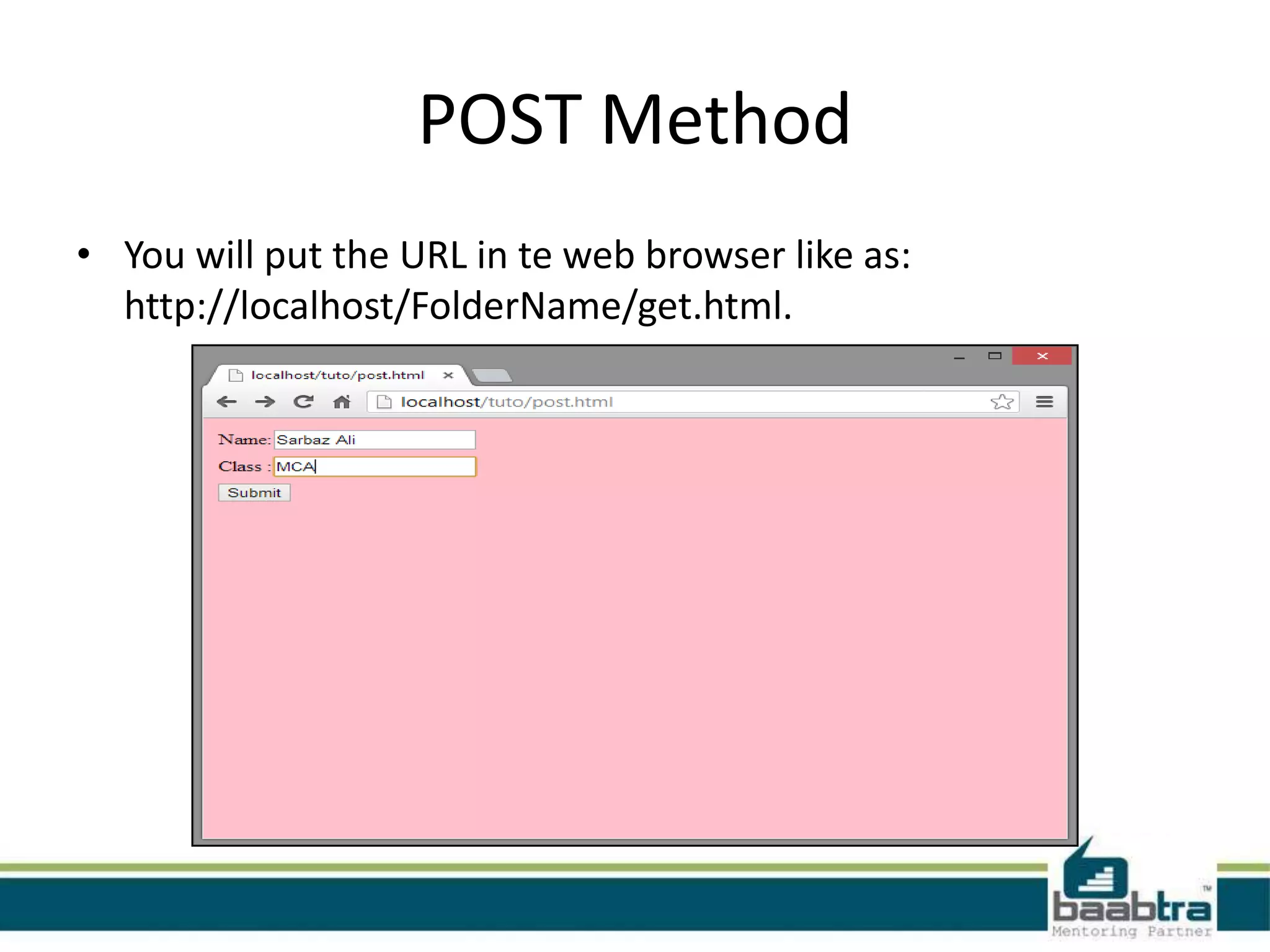 POST Method

• You will put the URL in te web browser like as: http://localhost/FolderName/get.html.

localhost/tuto/post.html ×

localhost/tuto/post.html

Name: Sarbaz Ali

Class : MCA

Submit

baabtra™
Mentoring Partner